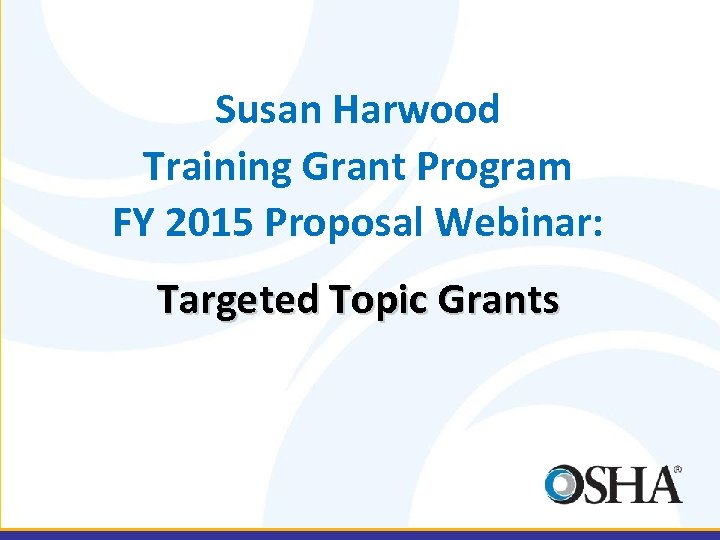 Susan Harwood
Training Grant Program
FY 2015 Proposal Webinar:

Targeted Topic Grants

OSHA®